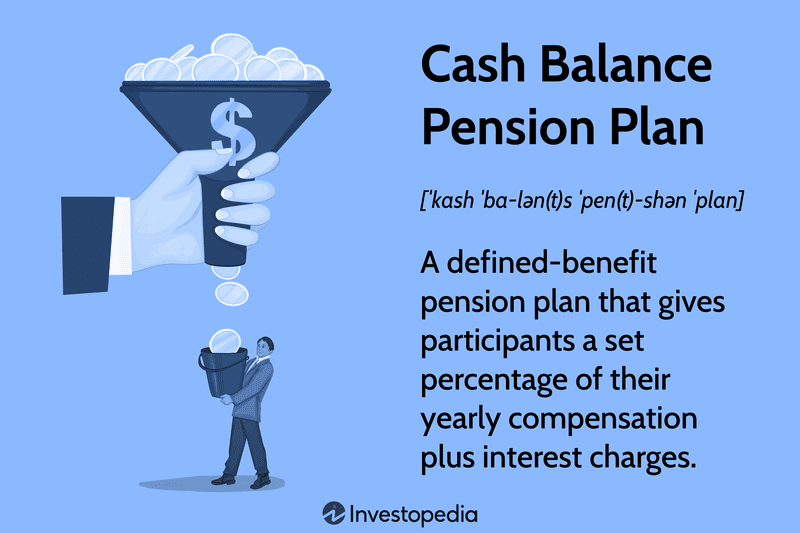 $

Cash Balance Pension Plan

[ˈkash ˈba-lən(t)s ˈpen(t)-shən ˈplan]

A defined-benefit pension plan that gives participants a set percentage of their yearly compensation plus interest charges.

Investopedia